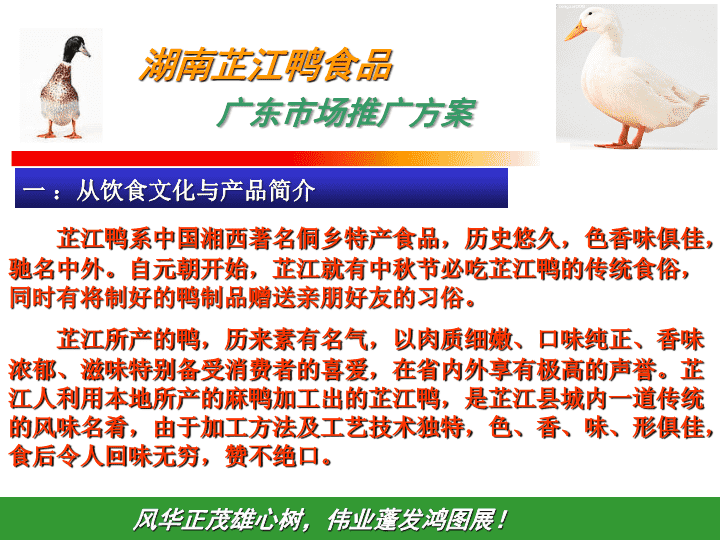 湖南芷江鸭食品
广东市场推广方案

一：从饮食文化与产品简介

芷江鸭系中国湘西著名侗乡特产食品，历史悠久，色香味俱佳，驰名中外。自元朝开始，芷江就有中秋节必吃芷江鸭的传统食俗，同时有将制好的鸭制品赠送亲朋好友的习俗。

芷江所产的鸭，历来素有名气，以肉质细嫩、口味纯正、香味浓郁、滋味特别备受消费者的喜爱，在省内外享有极高的声誉。芷江人利用本地所产的麻鸭加工出的芷江鸭，是芷江县城内一道传统的风味名肴，由于加工方法及工艺技术独特，色、香、味、形俱佳，食后令人回味无穷，赞不绝口。

风华正茂雄心树，伟业蓬发鸿图展！